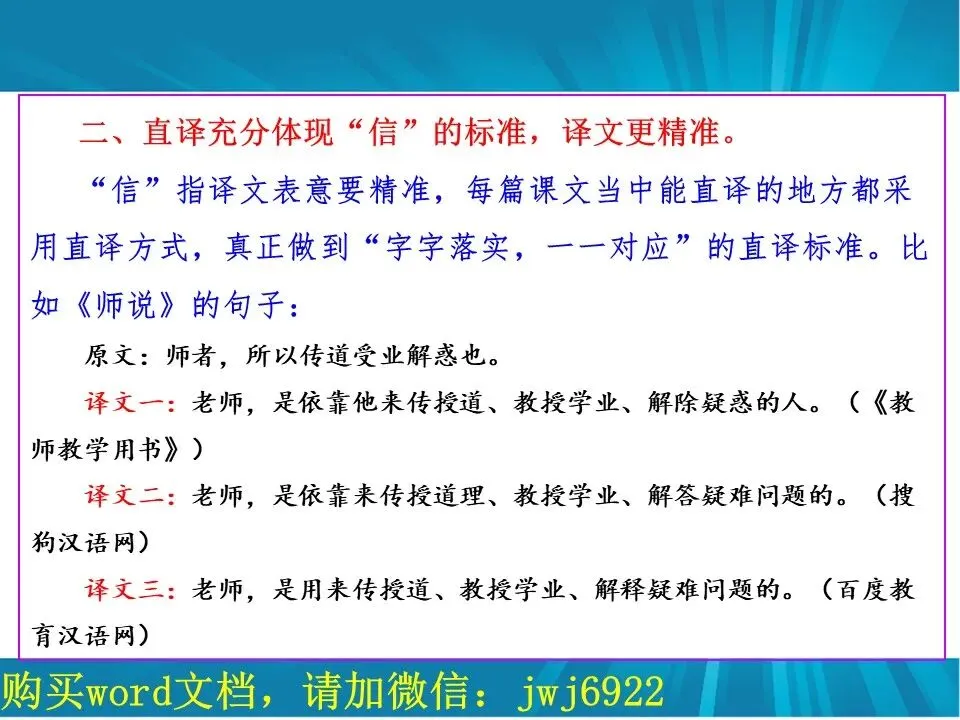 二、直译充分体现“信”的标准，译文更精准。

“信”指译文表意要精准，每篇课文当中能直译的地方都采用直译方式，真正做到“字字落实，一一对应”的直译标准。比如《师说》的句子：

原文：师者，所以传道受业解惑也。

译文一：老师，是依靠他来传授道、教授学业、解除疑惑的人。（《教师教学用书》）

译文二：老师，是依靠来传授道理、教授学业、解答疑难问题的。（搜狗汉语网）

译文三：老师，是用来传授道、教授学业、解释疑难问题的。（百度教育汉语网）

购买word文档，请加微信：jwj6922